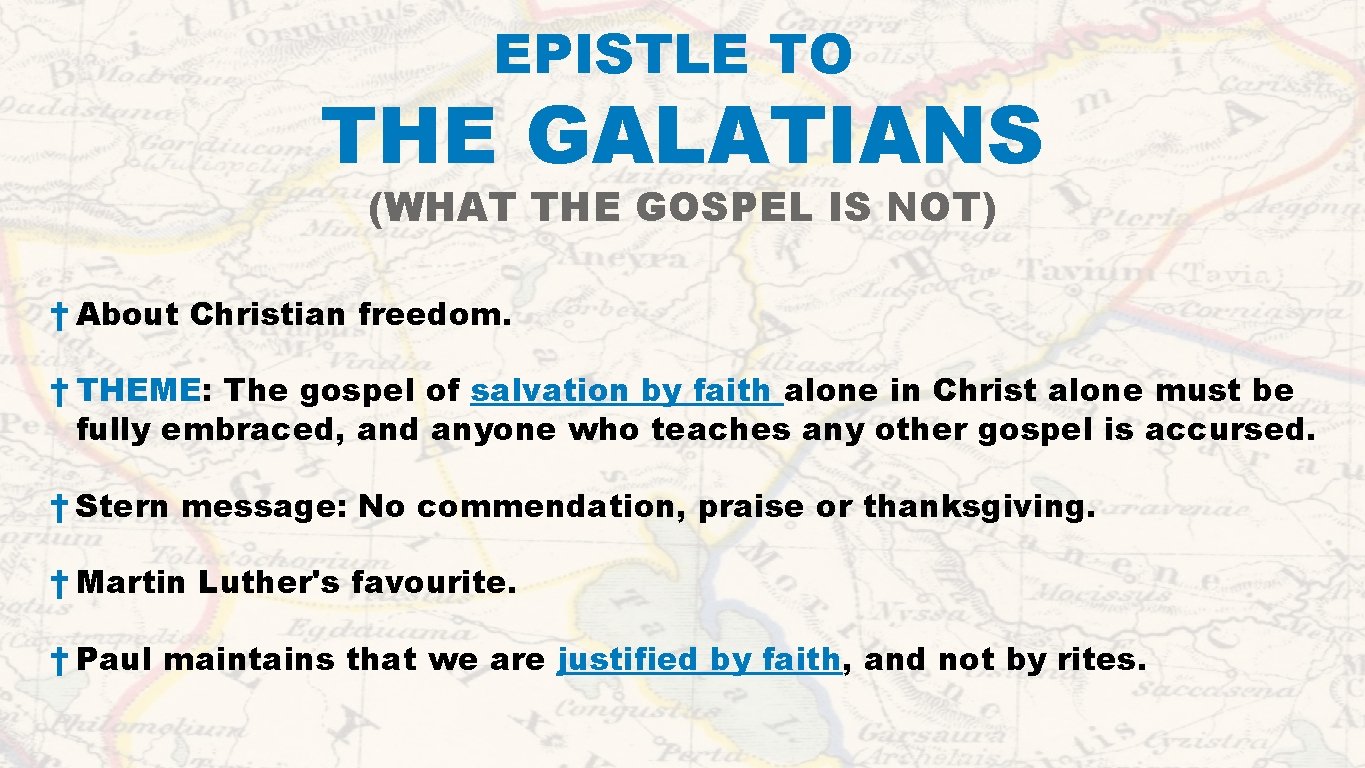 EPISTLE TO
THE GALATIANS
(WHAT THE GOSPEL IS NOT)

† About Christian freedom.

† THEME: The gospel of salvation by faith alone in Christ alone must be fully embraced, and anyone who teaches any other gospel is accursed.

† Stern message: No commendation, praise or thanksgiving.

† Martin Luther's favourite.

† Paul maintains that we are justified by faith, and not by rites.